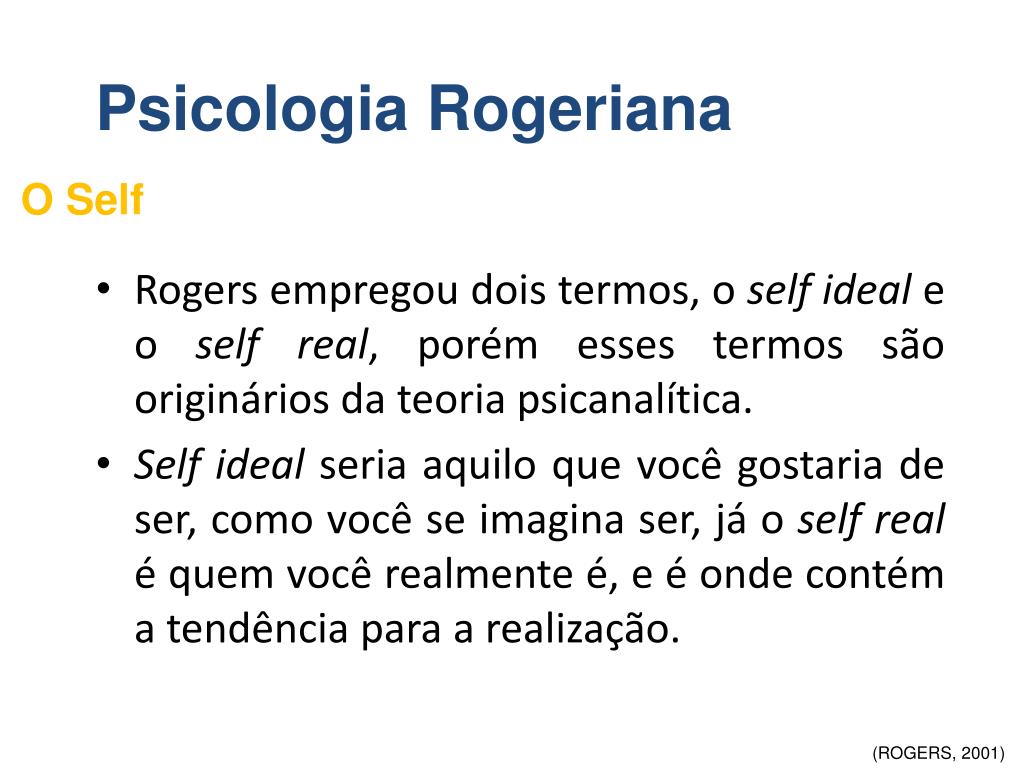 Psicologia Rogeriana

O Self

• Rogers empregou dois termos, o self ideal e o self real, porém esses termos são originários da teoria psicanalítica.
• Self ideal seria aquilo que você gostaria de ser, como você se imagina ser, já o self real é quem você realmente é, e é onde contém a tendência para a realização.

(ROGERS, 2001)